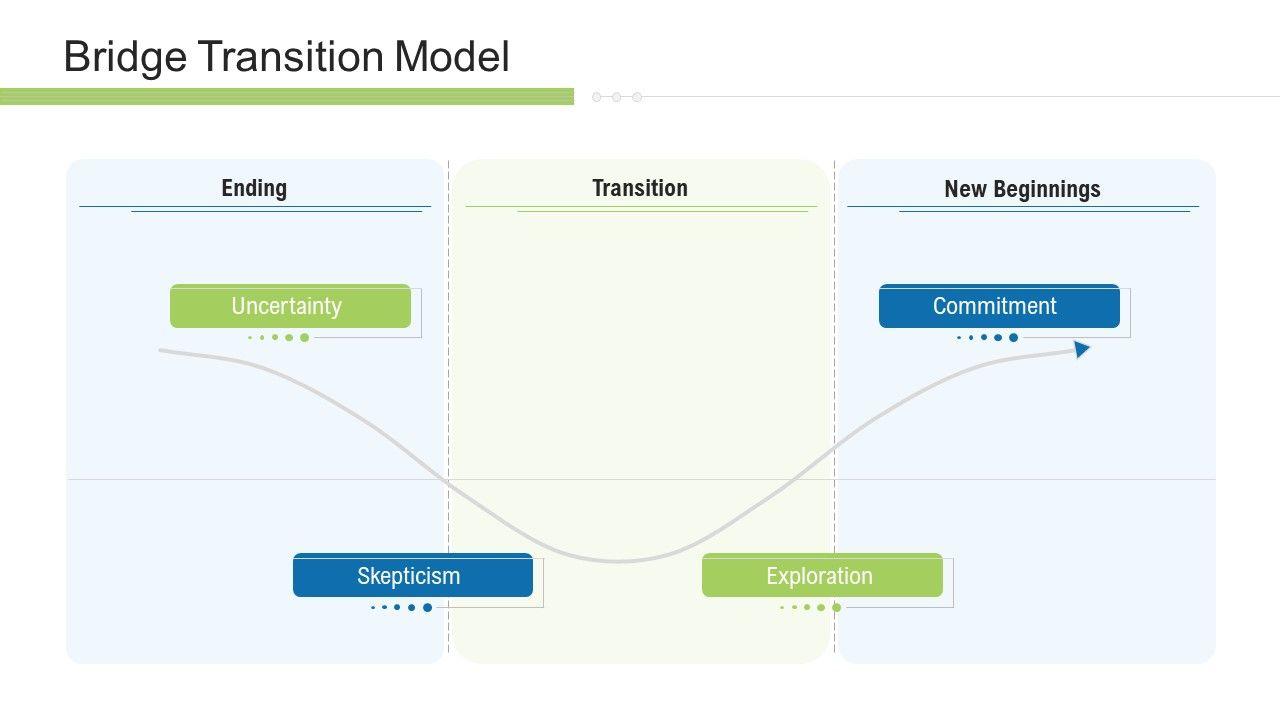 Bridge Transition Model

Ending

Transition

New Beginnings

Uncertainty

Commitment

Skepticism

Exploration